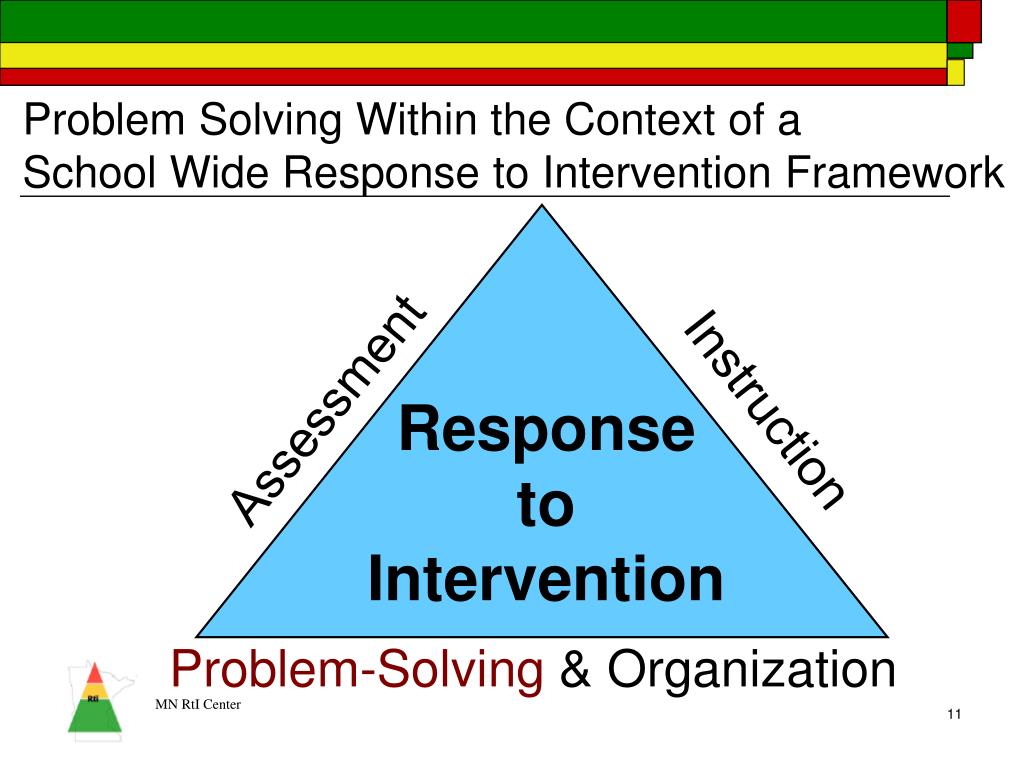 Problem Solving Within the Context of a School Wide Response to Intervention Framework

Assessment

Instruction

Response to Intervention

Problem-Solving & Organization

RtI

MN RtI Center

11